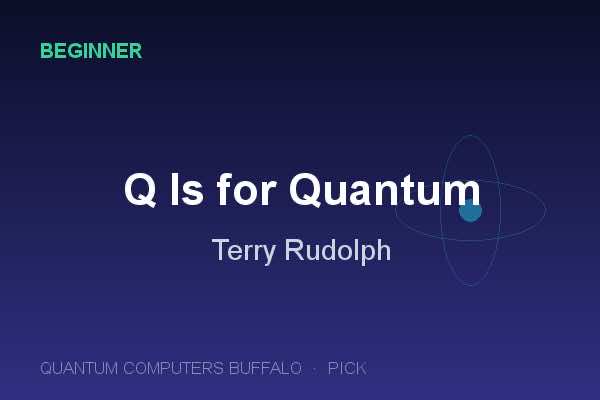 BEGINNER

Q Is for Quantum

Terry Rudolph

QUANTUM COMPUTERS BUFFALO · PICK